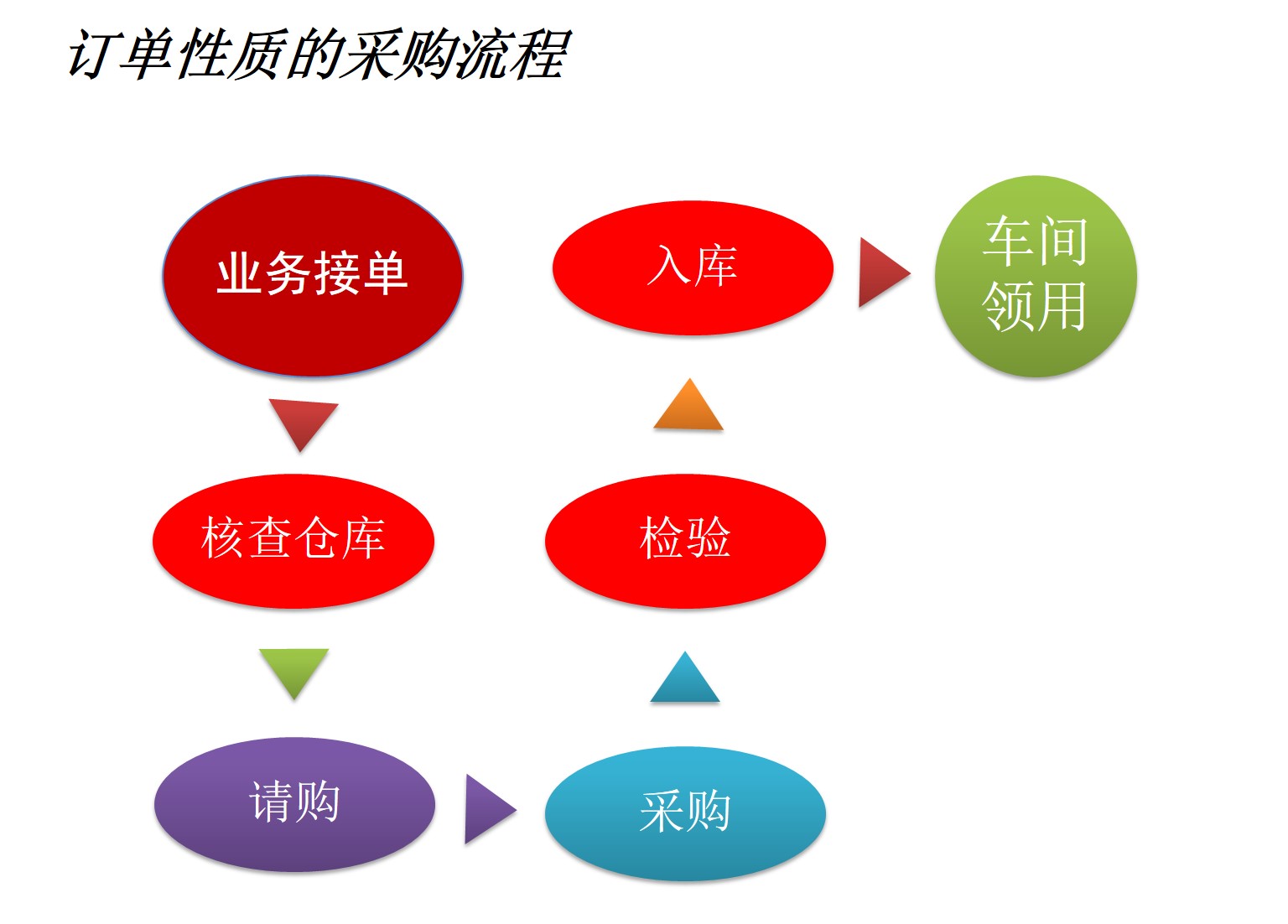 订单性质的采购流程

业务接单

核查仓库

请购

采购

检验

入库

车间领用